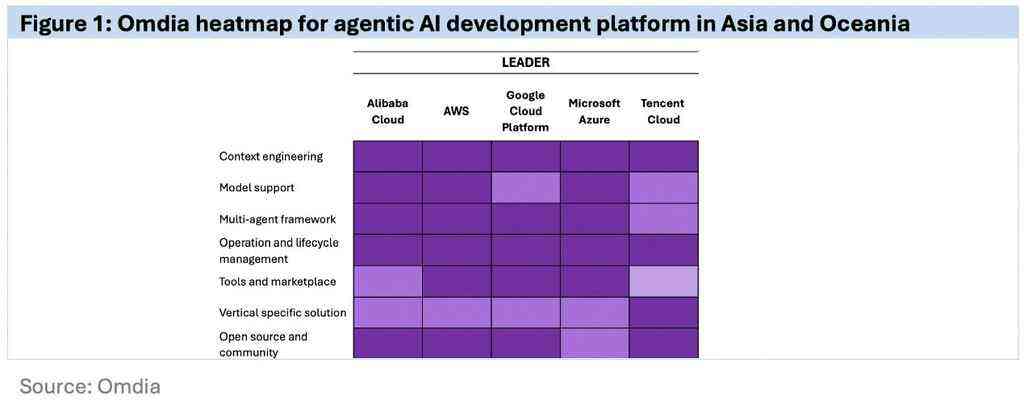 Figure 1: Omdia heatmap for agentic AI development platform in Asia and Oceania

LEADER

| | Alibaba Cloud | AWS | Google Cloud Platform | Microsoft Azure | Tencent Cloud |
|---|---|---|---|---|---|
| Context engineering | | | | | |
| Model support | | | | | |
| Multi-agent framework | | | | | |
| Operation and lifecycle management | | | | | |
| Tools and marketplace | | | | | |
| Vertical specific solution | | | | | |
| Open source and community | | | | | |

Source: Omdia